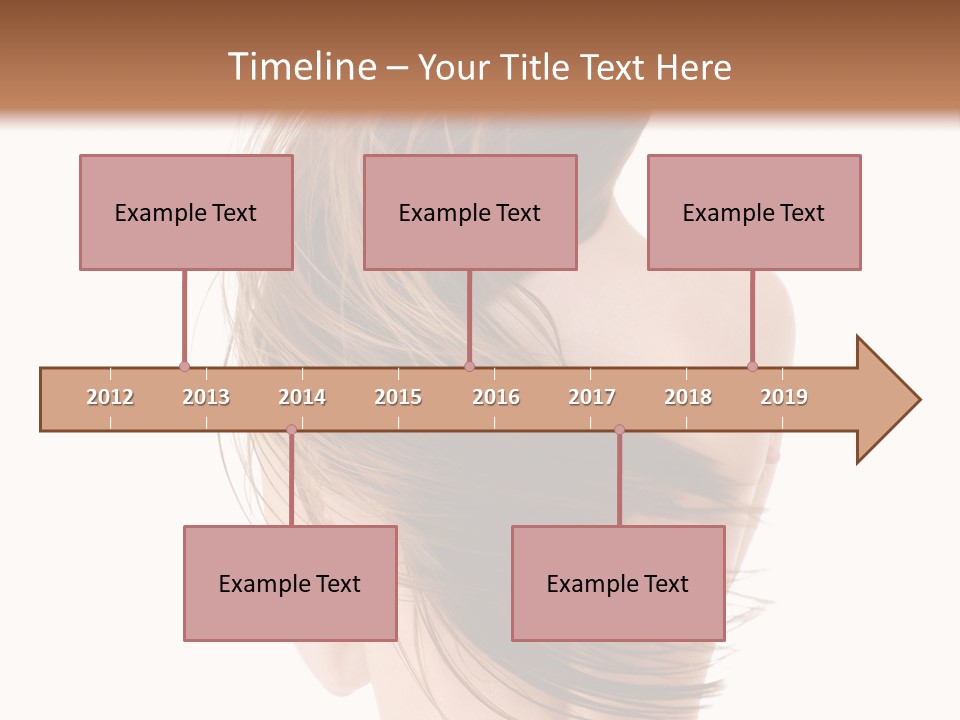 Timeline – Your Title Text Here

Example Text

Example Text

Example Text

2012 2013 2014 2015 2016 2017 2018 2019

Example Text

Example Text